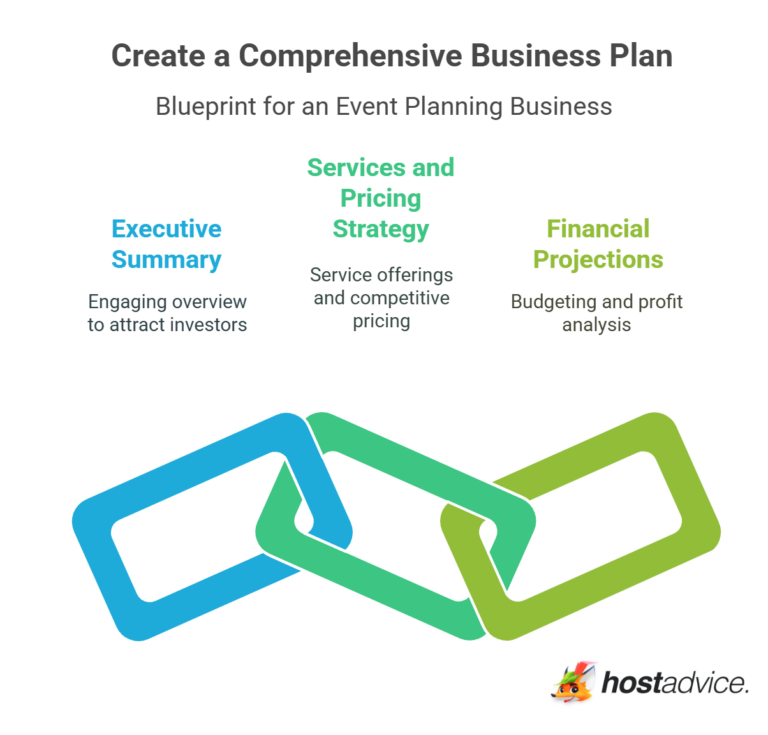 Create a Comprehensive Business Plan

Blueprint for an Event Planning Business

Executive Summary

Engaging overview to attract investors

Services and Pricing Strategy

Service offerings and competitive pricing

Financial Projections

Budgeting and profit analysis

hostadvice.